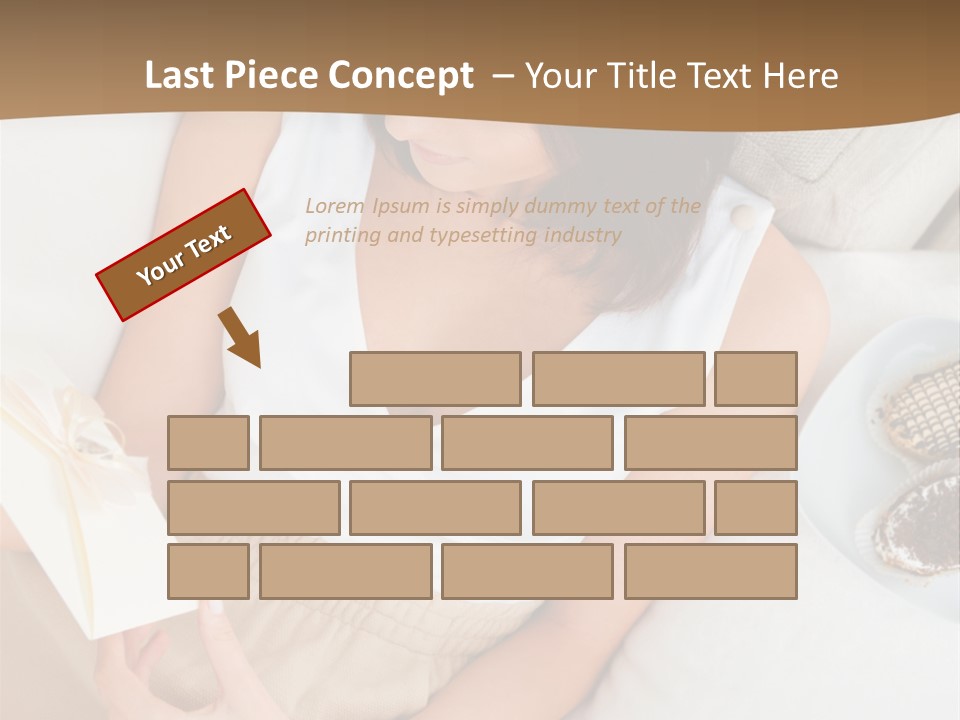 Last Piece Concept – Your Title Text Here

Your Text

Lorem Ipsum is simply dummy text of the printing and typesetting industry